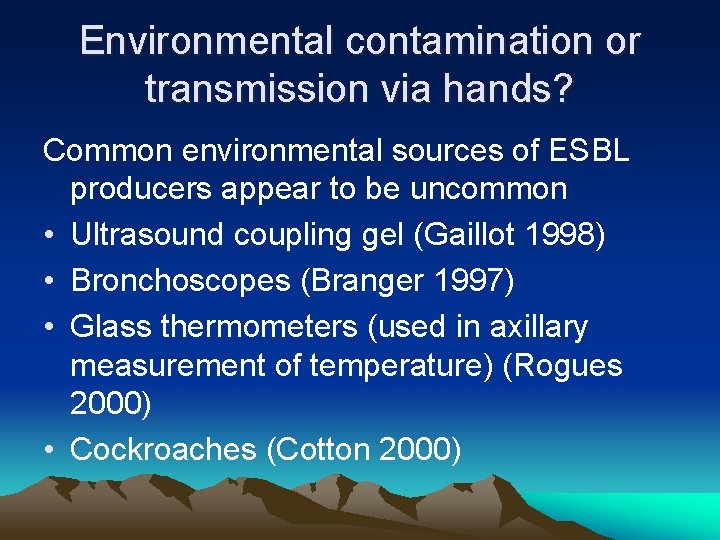 Environmental contamination or transmission via hands?

Common environmental sources of ESBL producers appear to be uncommon

• Ultrasound coupling gel (Gaillot 1998)
• Bronchoscopes (Branger 1997)
• Glass thermometers (used in axillary measurement of temperature) (Rogues 2000)
• Cockroaches (Cotton 2000)